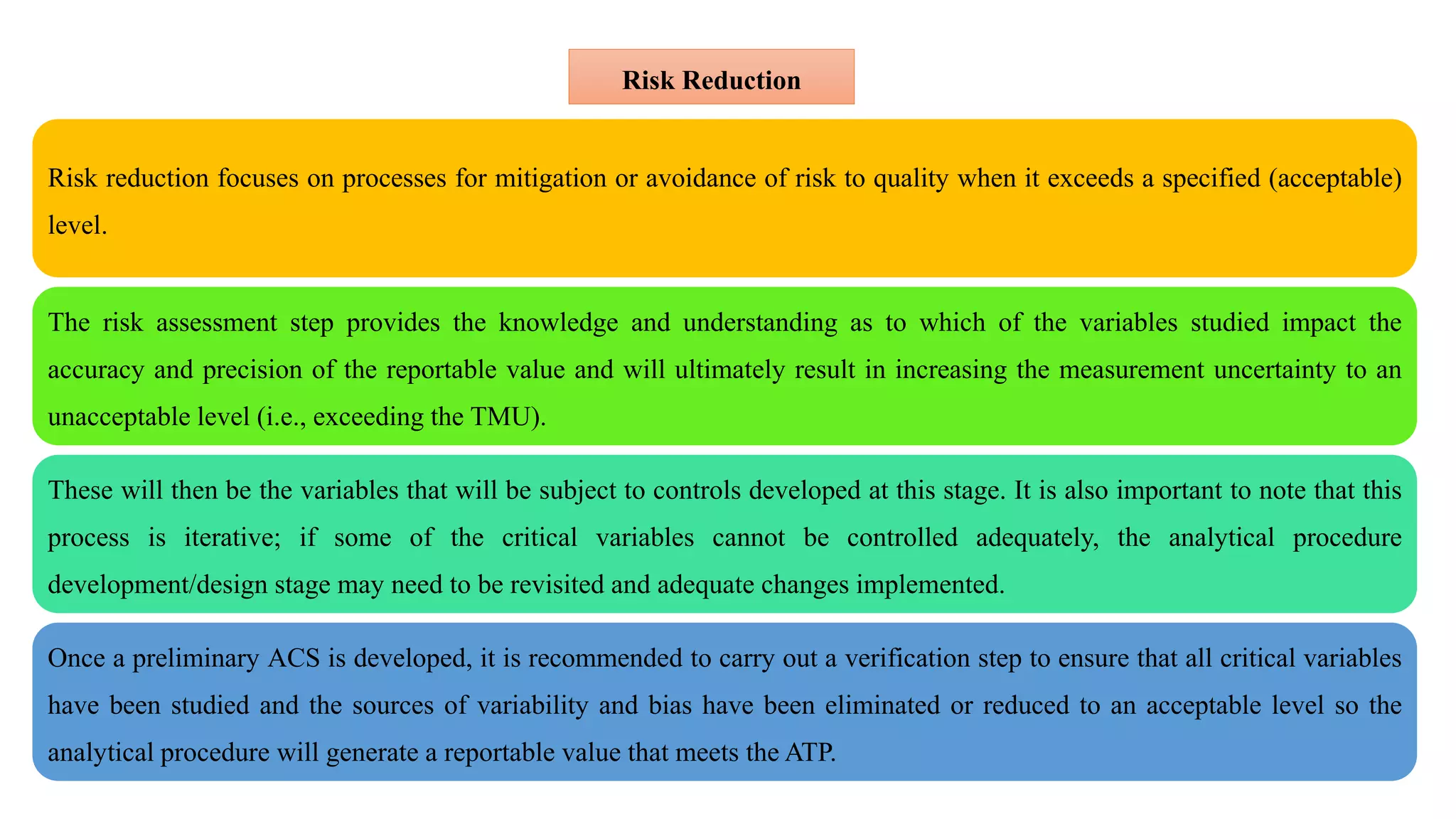 Risk Reduction

Risk reduction focuses on processes for mitigation or avoidance of risk to quality when it exceeds a specified (acceptable) level.

The risk assessment step provides the knowledge and understanding as to which of the variables studied impact the accuracy and precision of the reportable value and will ultimately result in increasing the measurement uncertainty to an unacceptable level (i.e., exceeding the TMU).

These will then be the variables that will be subject to controls developed at this stage. It is also important to note that this process is iterative; if some of the critical variables cannot be controlled adequately, the analytical procedure development/design stage may need to be revisited and adequate changes implemented.

Once a preliminary ACS is developed, it is recommended to carry out a verification step to ensure that all critical variables have been studied and the sources of variability and bias have been eliminated or reduced to an acceptable level so the analytical procedure will generate a reportable value that meets the ATP.